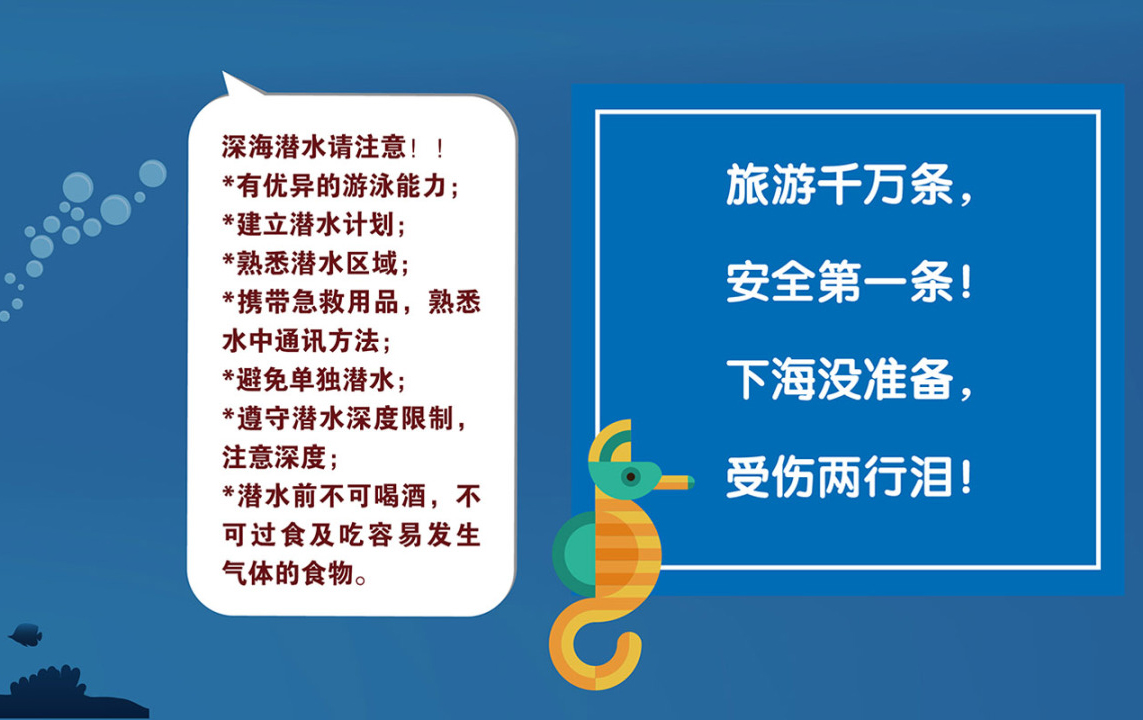 深海潜水请注意！！
*有优异的游泳能力；
*建立潜水计划；
*熟悉潜水区域；
*携带急救用品，熟悉水中通讯方法；
*避免单独潜水；
*遵守潜水深度限制，注意深度；
*潜水前不可喝酒，不可过食及吃容易发生气体的食物。

旅游千万条，
安全第一条！
下海没准备，
受伤两行泪！